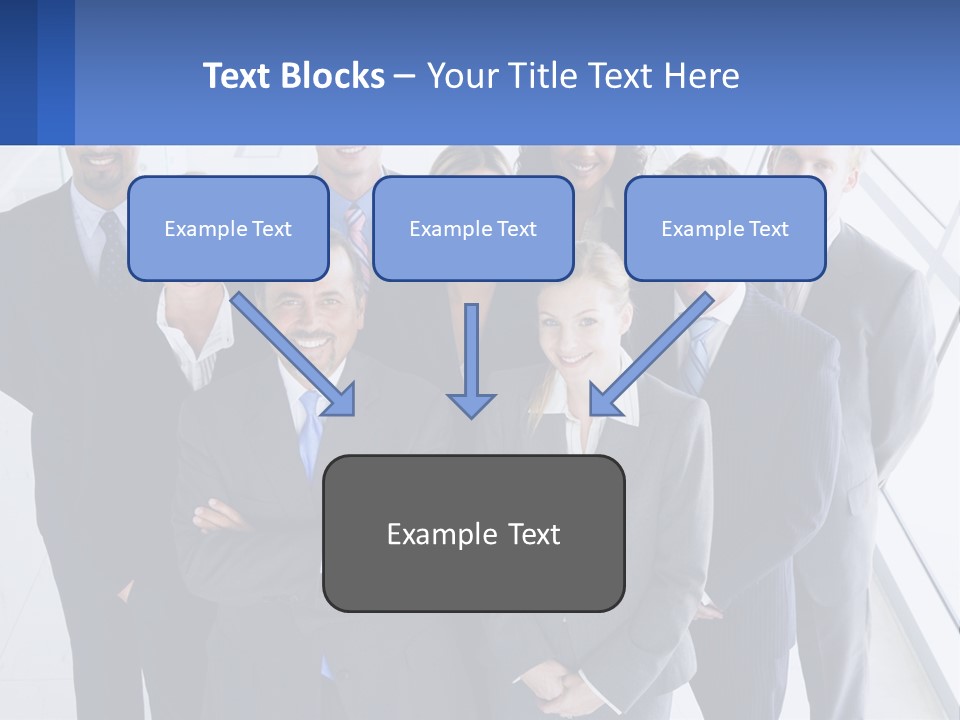 Text Blocks – Your Title Text Here

Example Text

Example Text

Example Text

Example Text